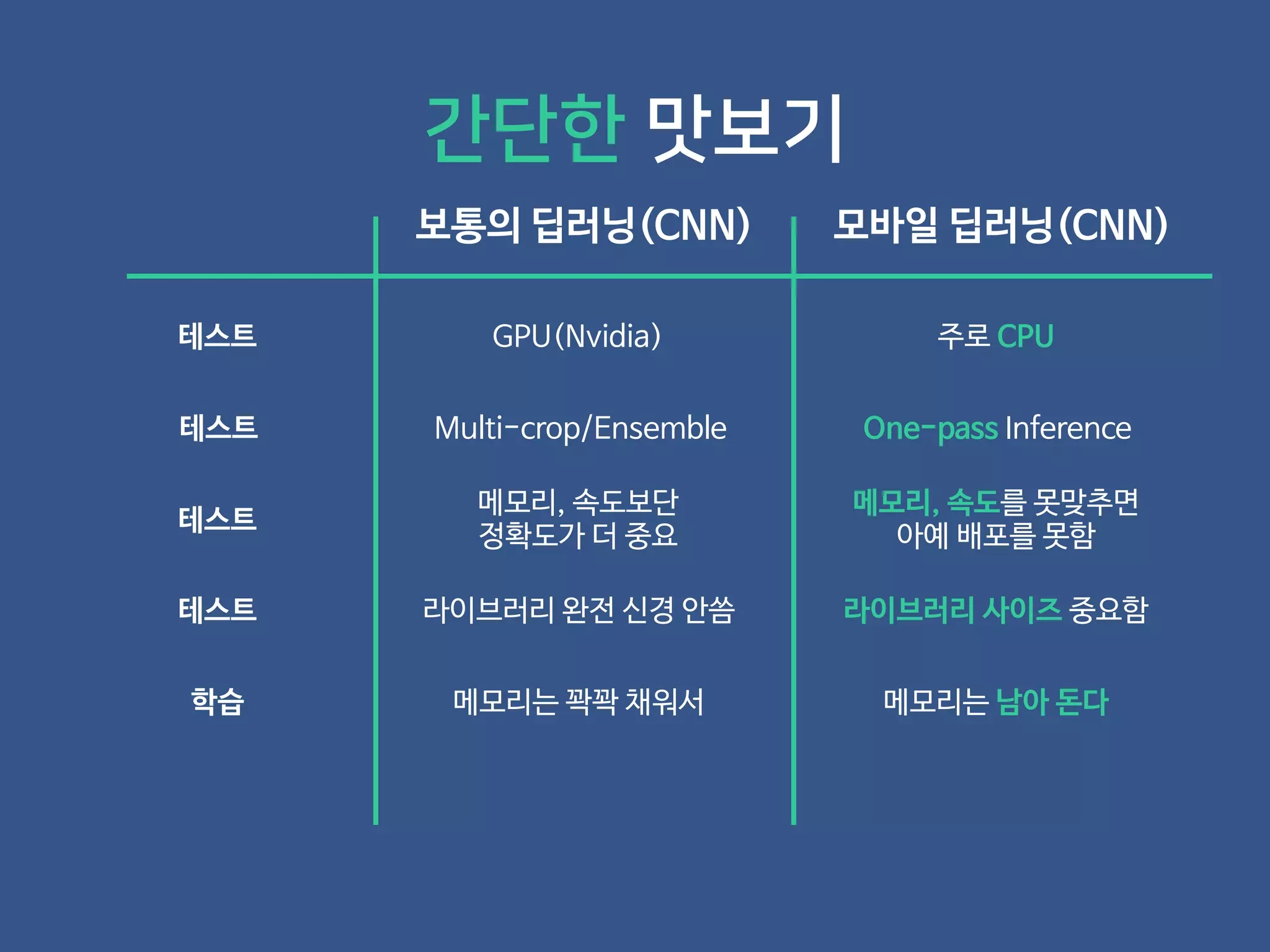 간단한 맛보기

|  | 보통의 딥러닝(CNN) | 모바일 딥러닝(CNN) |
|---|---|---|
| 테스트 | GPU(Nvidia) | 주로 CPU |
| 테스트 | Multi-crop/Ensemble | One-pass Inference |
| 테스트 | 메모리, 속도보단 정확도가 더 중요 | 메모리, 속도를 못맞추면 아예 배포를 못함 |
| 테스트 | 라이브러리 완전 신경 안씀 | 라이브러리 사이즈 중요함 |
| 학습 | 메모리는 꽉꽉 채워서 | 메모리는 남아 돈다 |